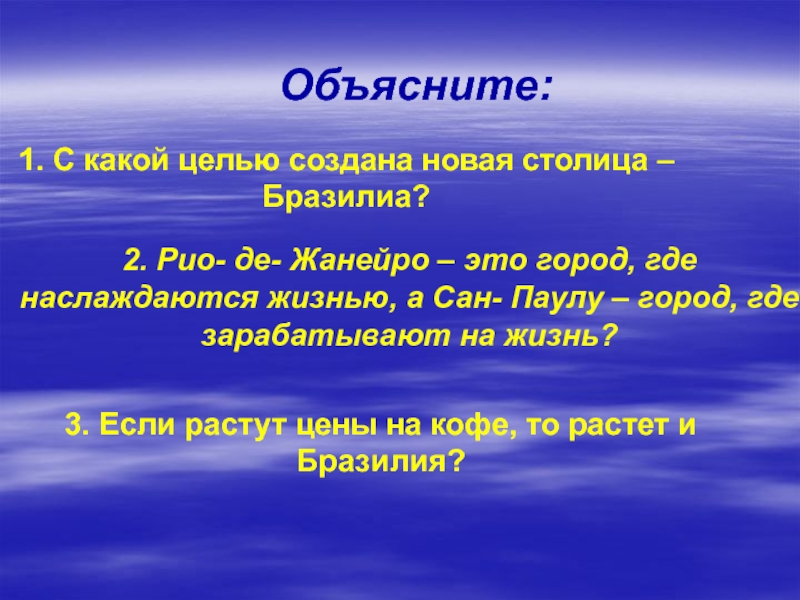 Объясните:

1. С какой целью создана новая столица – Бразилиа?

2. Рио- де- Жанейро – это город, где наслаждаются жизнью, а Сан- Паулу – город, где зарабатывают на жизнь?

3. Если растут цены на кофе, то растет и Бразилия?